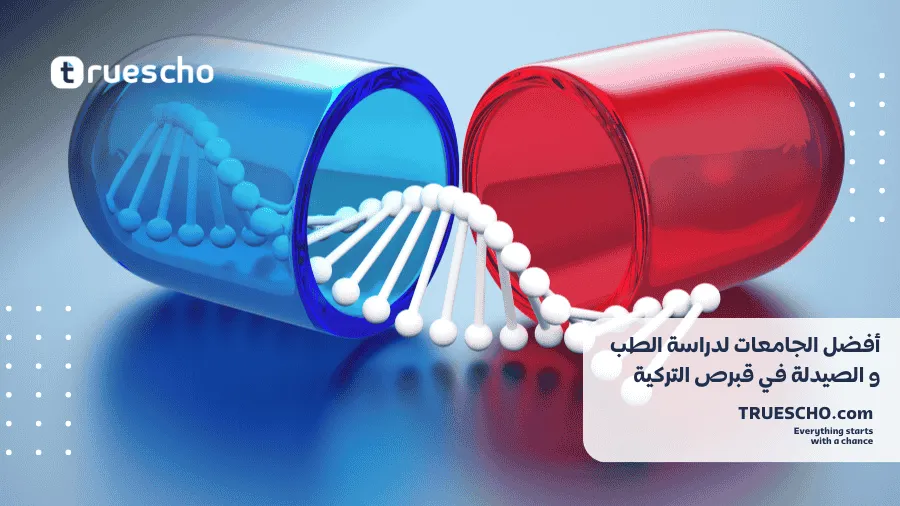 truescho

أفضل الجامعات لدراسة الطب و الصيدلة في قبرص التركية

TRUESCHO.com
Everything starts with a chance